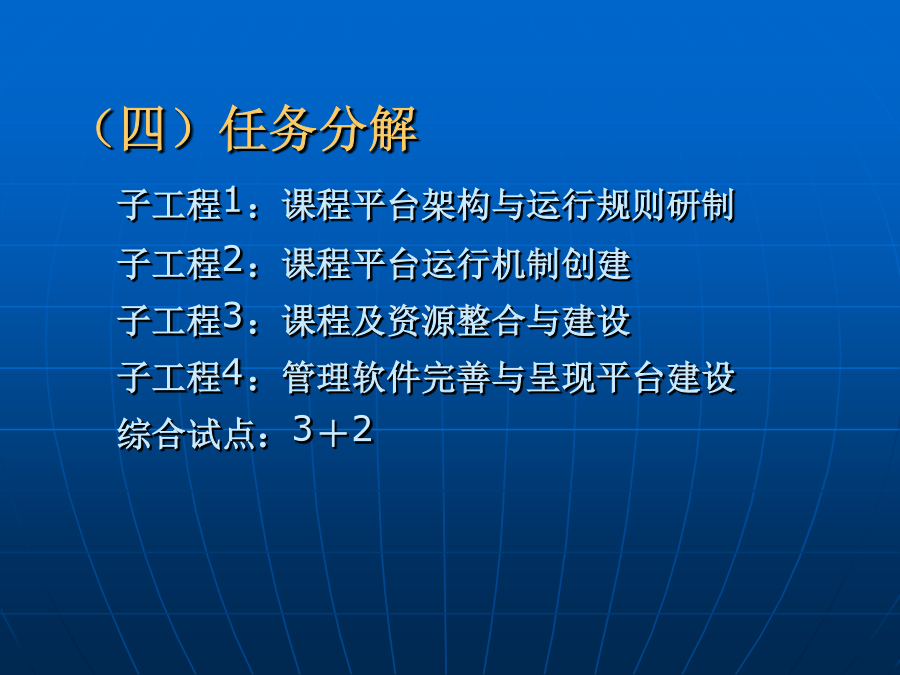 （四）任务分解

子工程1：课程平台架构与运行规则研制

子工程2：课程平台运行机制创建

子工程3：课程及资源整合与建设

子工程4：管理软件完善与呈现平台建设

综合试点：3＋2